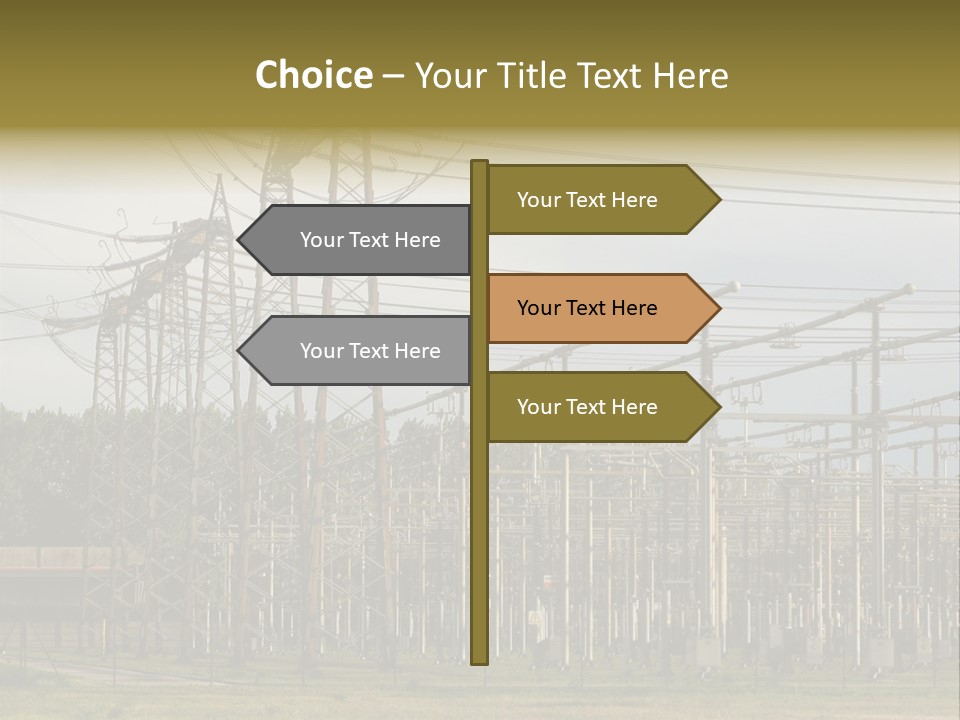 Choice – Your Title Text Here

Your Text Here

Your Text Here

Your Text Here

Your Text Here

Your Text Here